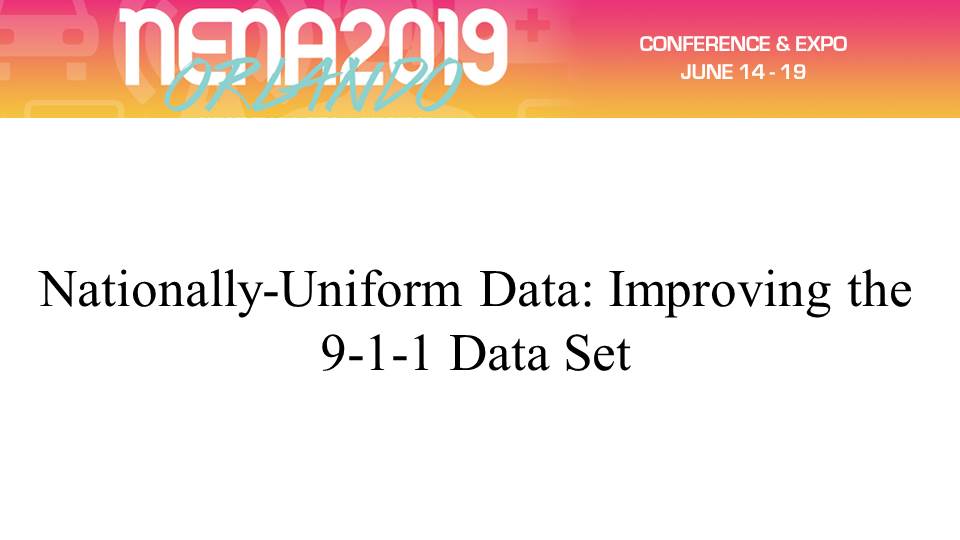 NENA2019
ORLANDO
CONFERENCE & EXPO
JUNE 14 - 19

Nationally-Uniform Data: Improving the 9-1-1 Data Set